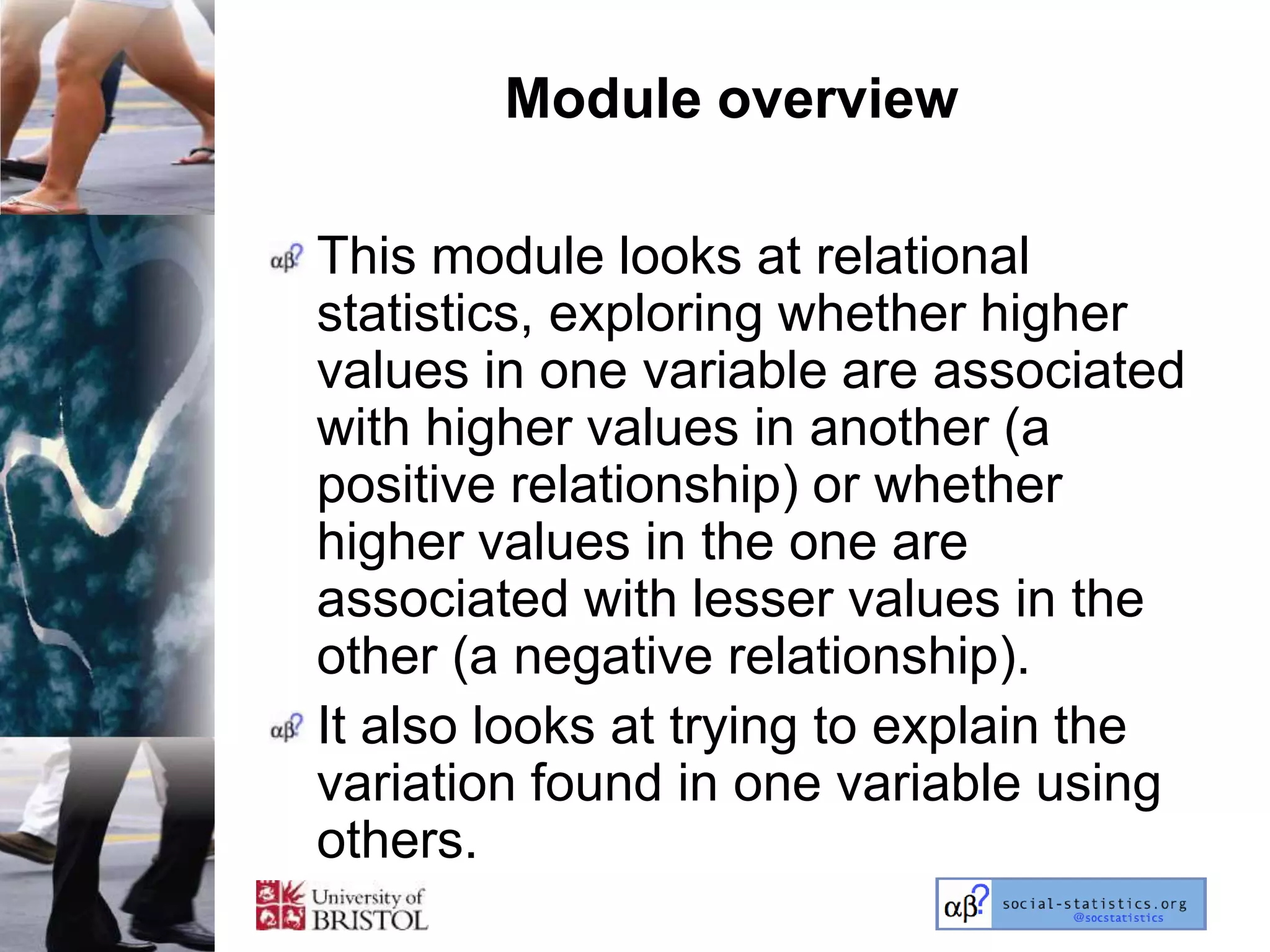 Module overview

αβ? This module looks at relational statistics, exploring whether higher values in one variable are associated with higher values in another (a positive relationship) or whether higher values in the one are associated with lesser values in the other (a negative relationship).

αβ? It also looks at trying to explain the variation found in one variable using others.

University of BRISTOL

αβ? social-statistics.org @socstatistics